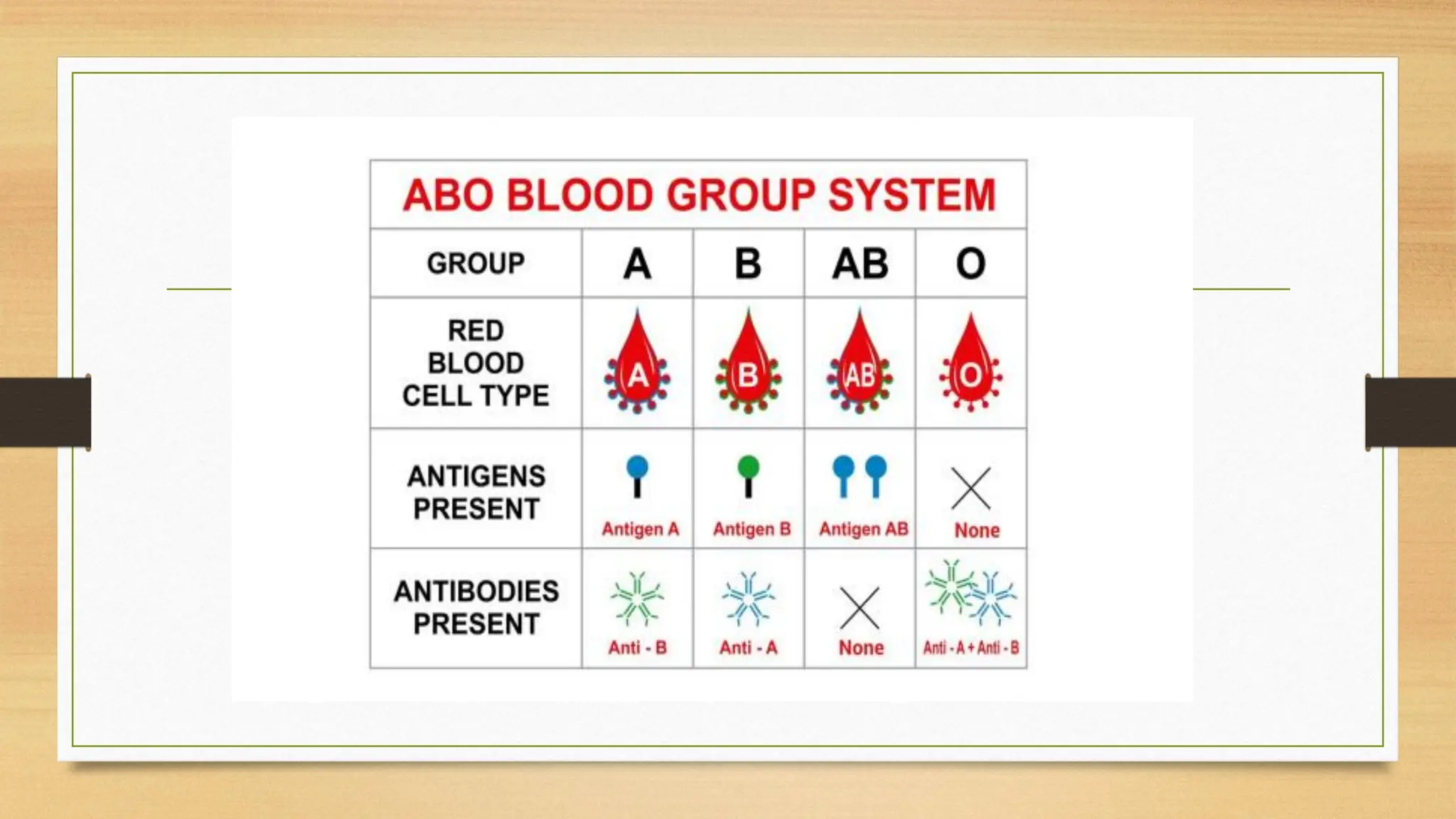 ABO BLOOD GROUP SYSTEM

| GROUP | A | B | AB | O |
|---|---|---|---|---|
| RED BLOOD CELL TYPE | A | B | AB | O |
| ANTIGENS PRESENT | Antigen A | Antigen B | Antigen AB | None |
| ANTIBODIES PRESENT | Anti - B | Anti - A | None | Anti - A + Anti - B |